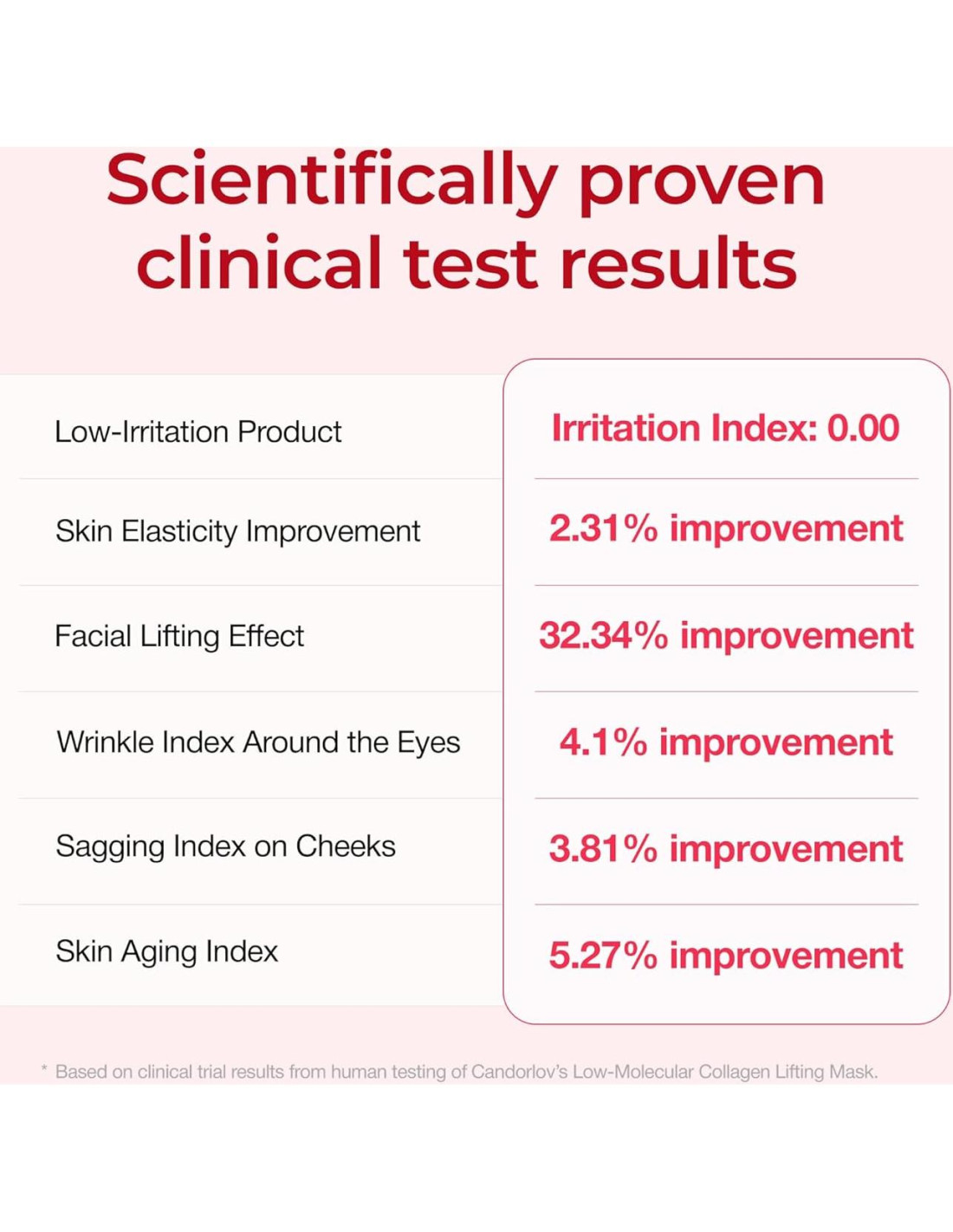 Scientifically proven clinical test results

| | |
|---|---|
| Low-Irritation Product | Irritation Index: 0.00 |
| Skin Elasticity Improvement | 2.31% improvement |
| Facial Lifting Effect | 32.34% improvement |
| Wrinkle Index Around the Eyes | 4.1% improvement |
| Sagging Index on Cheeks | 3.81% improvement |
| Skin Aging Index | 5.27% improvement |

* Based on clinical trial results from human testing of Candorlov's Low-Molecular Collagen Lifting Mask.